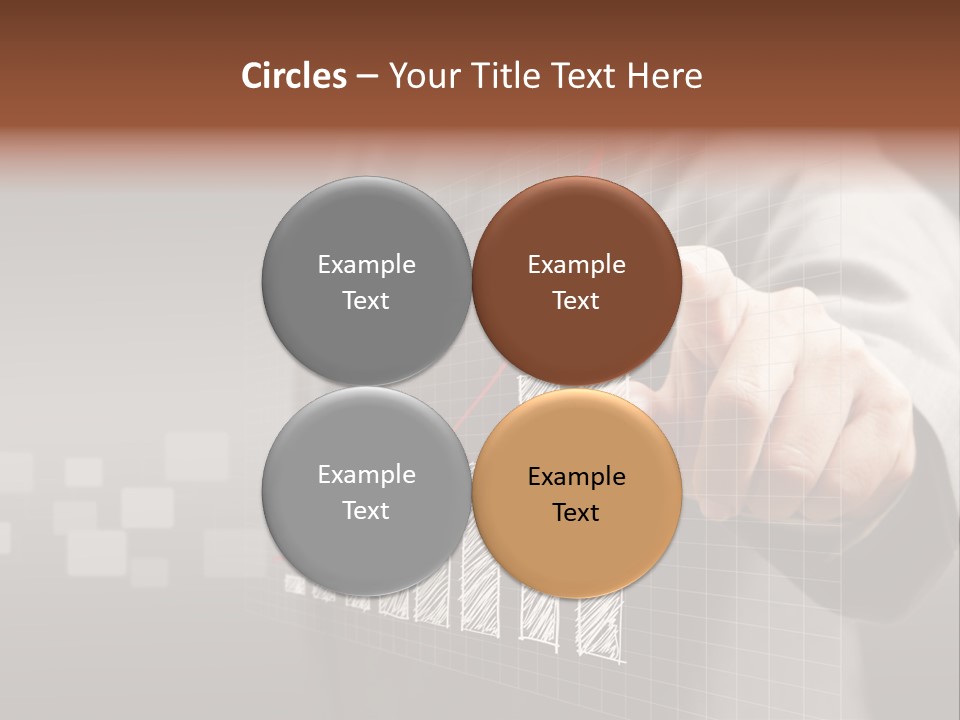 Circles – Your Title Text Here

Example Text

Example Text

Example Text

Example Text